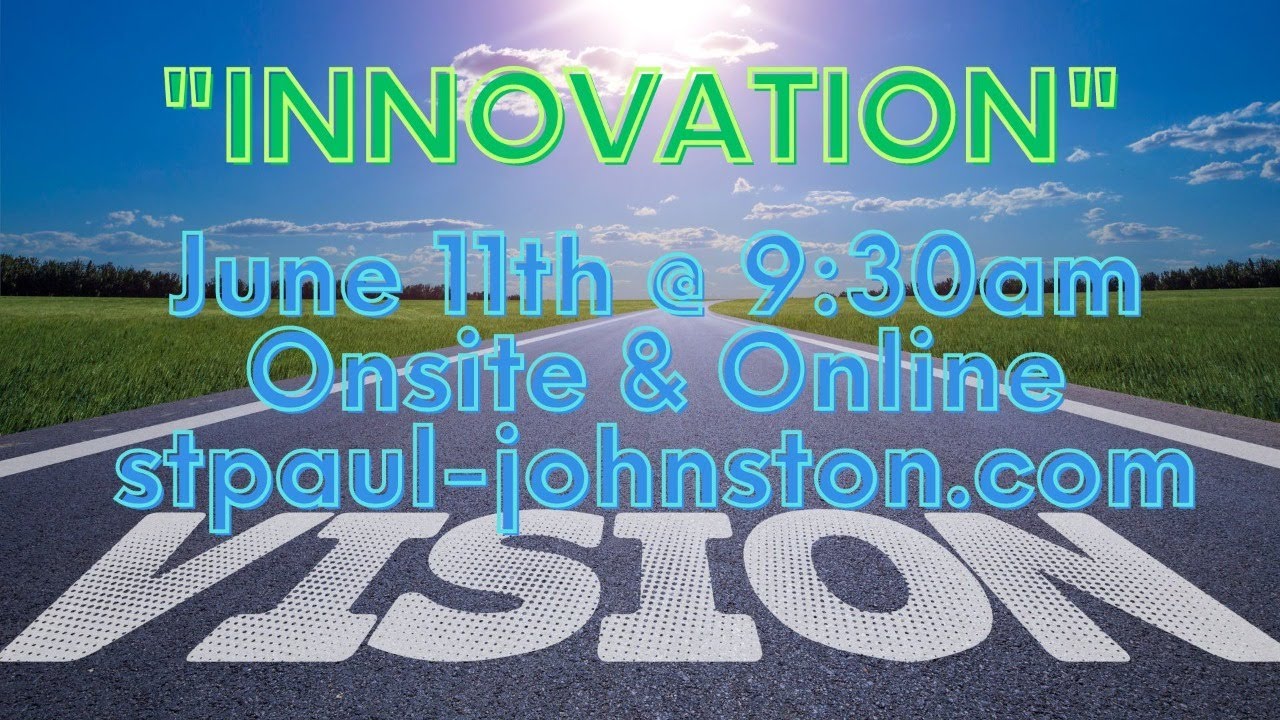 "INNOVATION"

June 11th @ 9:30am
Onsite & Online
stpaul-johnston.com

VISION